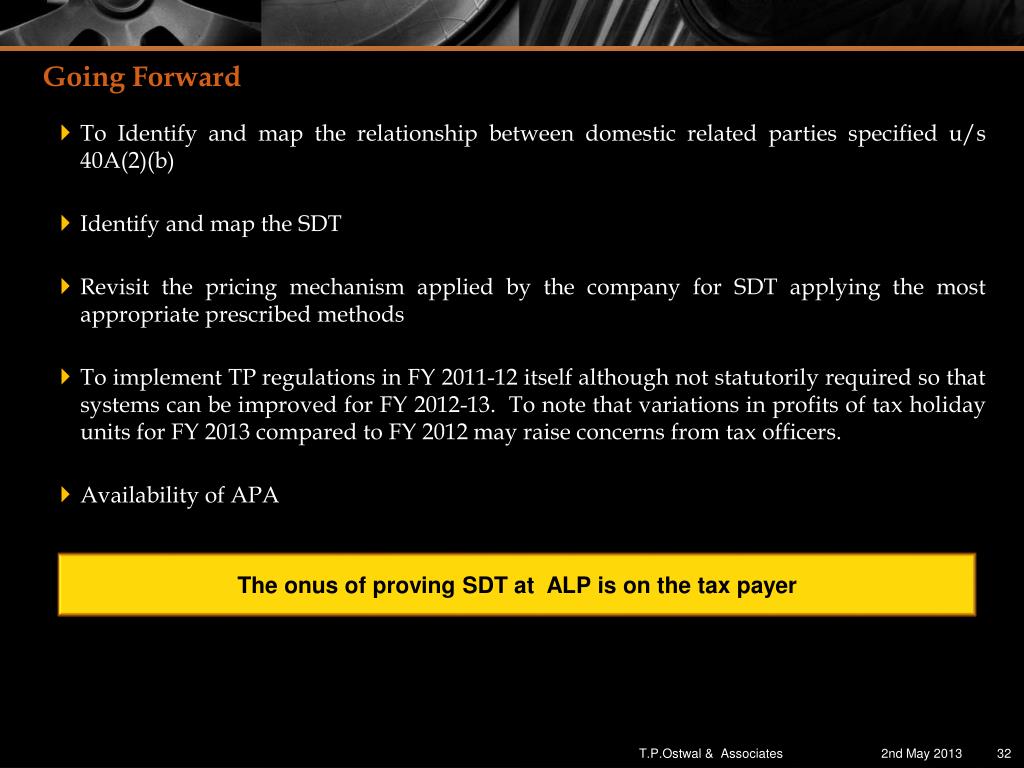 Going Forward

To Identify and map the relationship between domestic related parties specified u/s 40A(2)(b)

Identify and map the SDT

Revisit the pricing mechanism applied by the company for SDT applying the most appropriate prescribed methods

To implement TP regulations in FY 2011-12 itself although not statutorily required so that systems can be improved for FY 2012-13. To note that variations in profits of tax holiday units for FY 2013 compared to FY 2012 may raise concerns from tax officers.

Availability of APA

The onus of proving SDT at ALP is on the tax payer

T.P.Ostwal & Associates

2nd May 2013

32